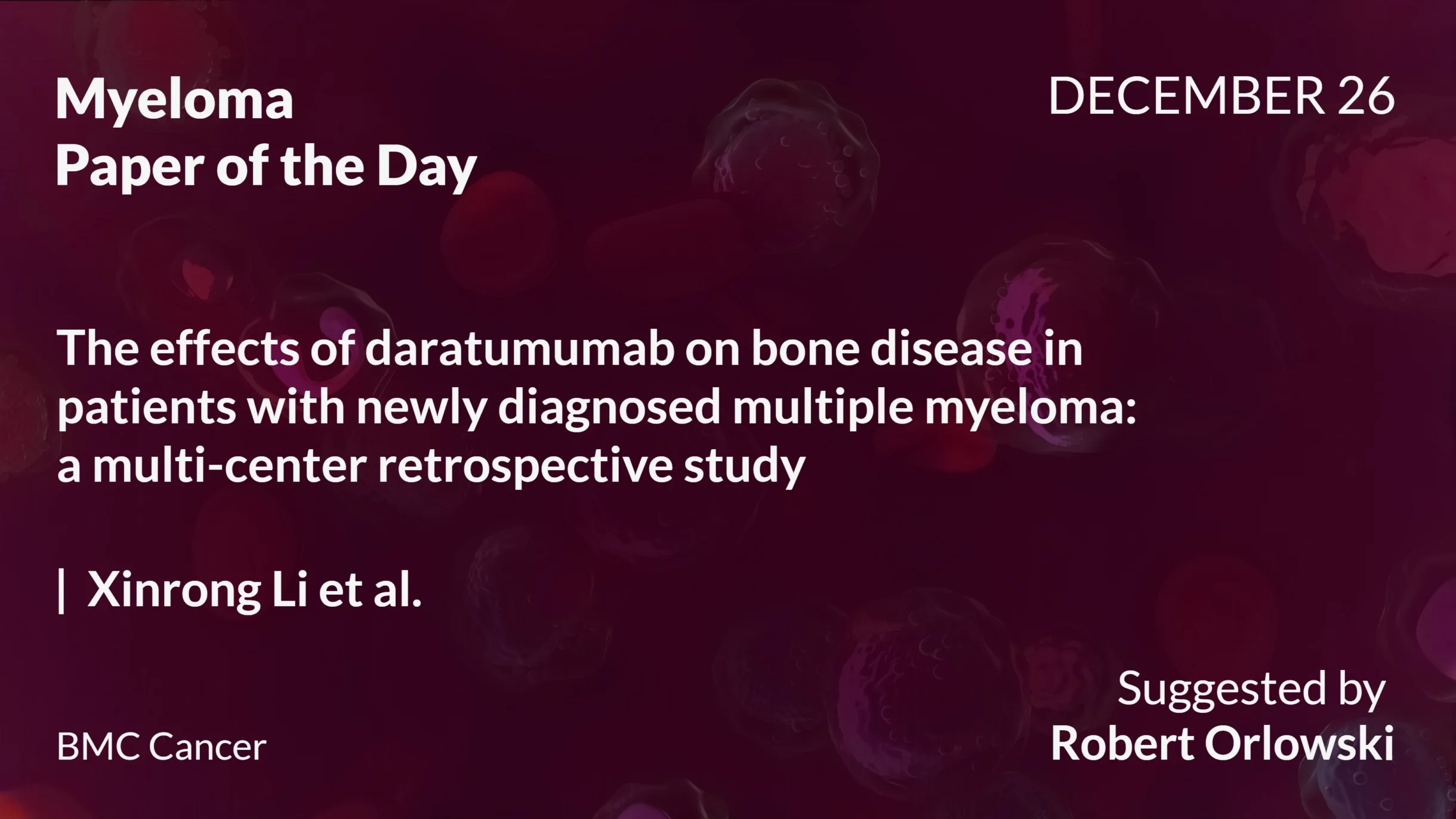 Myeloma
Paper of the Day

DECEMBER 26

The effects of daratumumab on bone disease in patients with newly diagnosed multiple myeloma: a multi-center retrospective study

| Xinrong Li et al.

BMC Cancer

Suggested by
Robert Orlowski